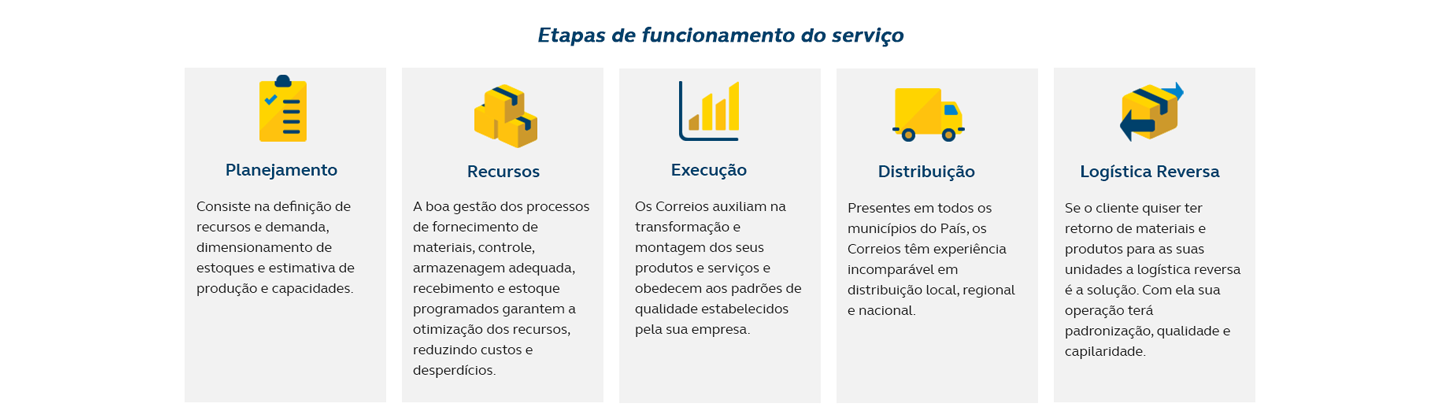 Etapas de funcionamento do serviço

Planejamento

Consiste na definição de recursos e demanda, dimensionamento de estoques e estimativa de produção e capacidades.

Recursos

A boa gestão dos processos de fornecimento de materiais, controle, armazenagem adequada, recebimento e estoque programados garantem a otimização dos recursos, reduzindo custos e desperdícios.

Execução

Os Correios auxiliam na transformação e montagem dos seus produtos e serviços e obedecem aos padrões de qualidade estabelecidos pela sua empresa.

Distribuição

Presentes em todos os municípios do País, os Correios têm experiência incomparável em distribuição local, regional e nacional.

Logística Reversa

Se o cliente quiser ter retorno de materiais e produtos para as suas unidades a logística reversa é a solução. Com ela sua operação terá padronização, qualidade e capilaridade.